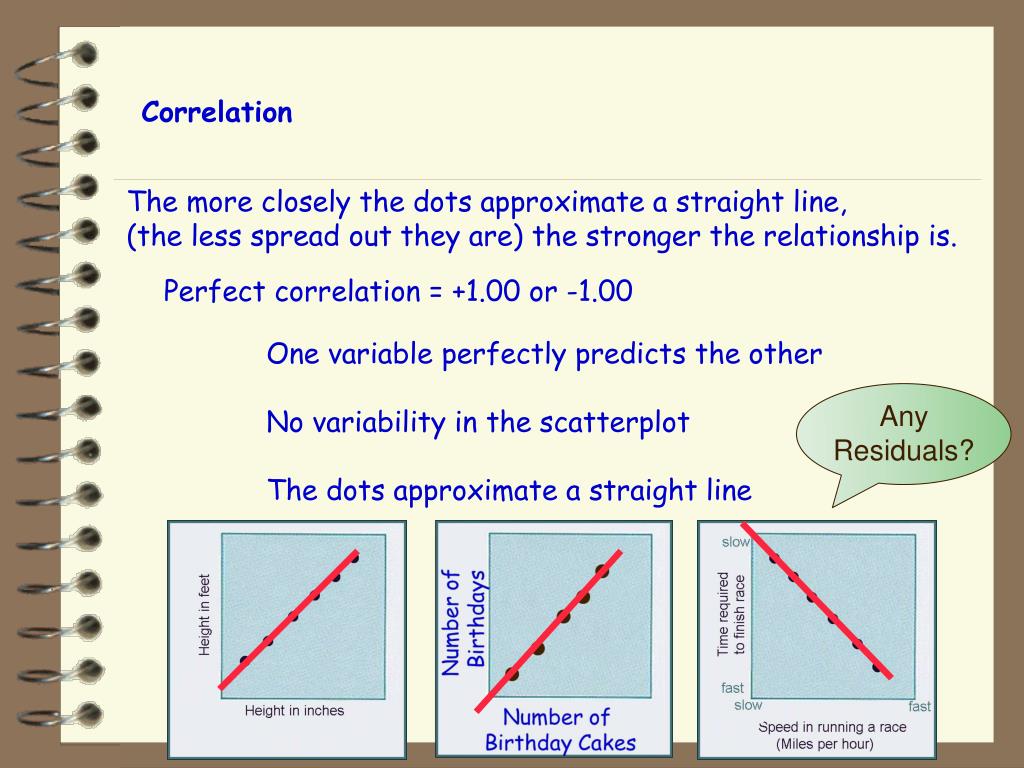 Correlation

The more closely the dots approximate a straight line, (the less spread out they are) the stronger the relationship is.

Perfect correlation = +1.00 or -1.00

One variable perfectly predicts the other

No variability in the scatterplot

The dots approximate a straight line

Any Residuals?

Height in feet

Height in inches

Number of Birthdays

Number of Birthday Cakes

slow

Time required to finish race

fast

slow

fast

Speed in running a race (Miles per hour)